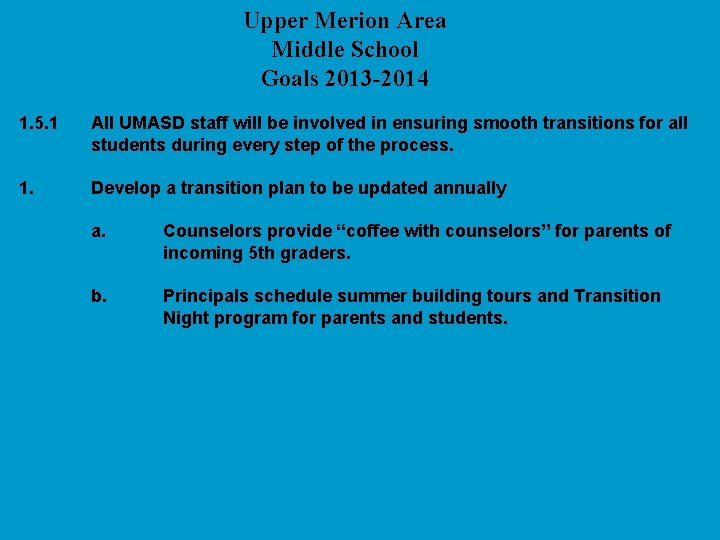 Upper Merion Area
Middle School
Goals 2013-2014

1.5.1 All UMASD staff will be involved in ensuring smooth transitions for all students during every step of the process.

1. Develop a transition plan to be updated annually

a. Counselors provide “coffee with counselors” for parents of incoming 5th graders.

b. Principals schedule summer building tours and Transition Night program for parents and students.